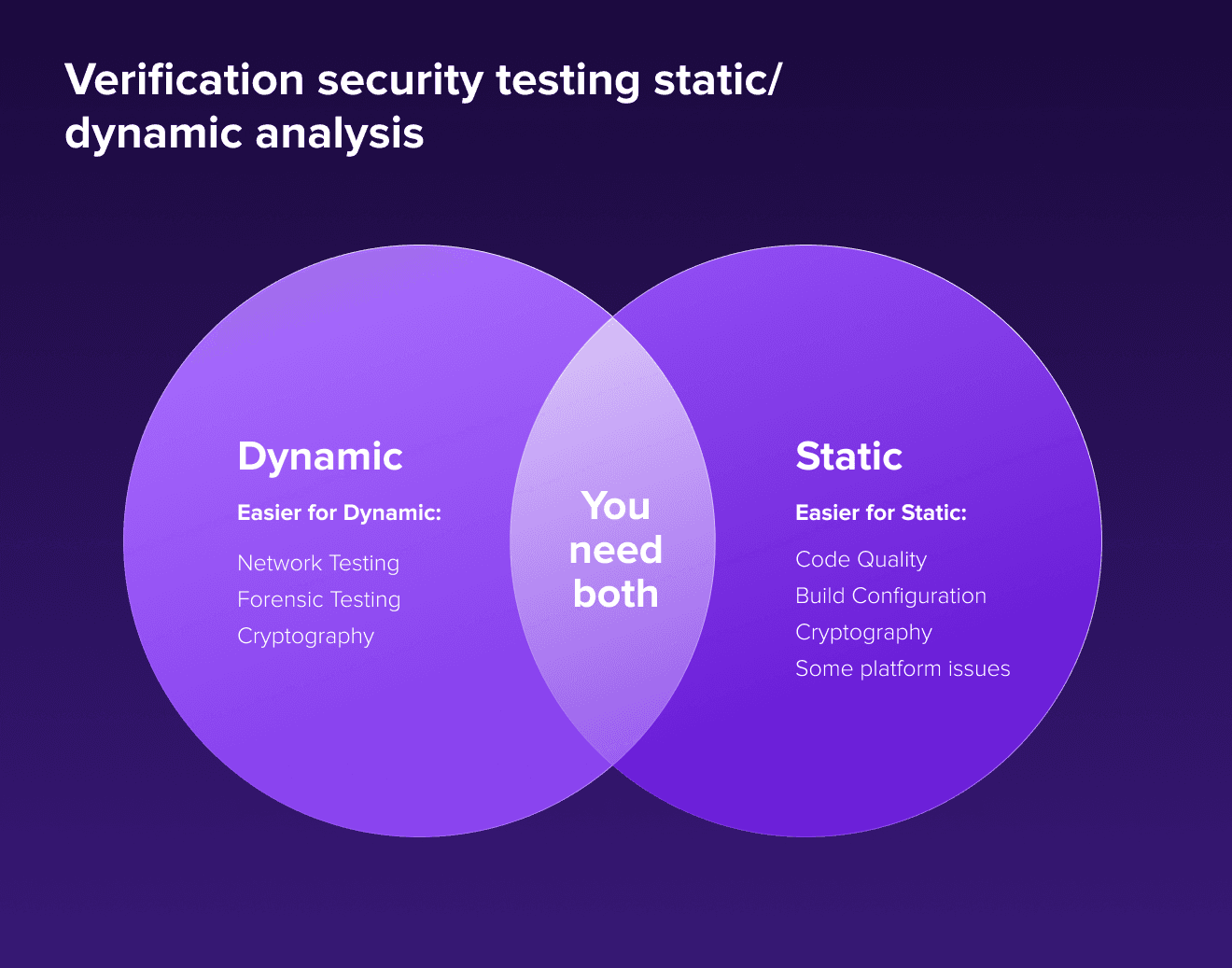 Verification security testing static/ dynamic analysis

Dynamic

Easier for Dynamic:

Network Testing
Forensic Testing
Cryptography

You need both

Static

Easier for Static:

Code Quality
Build Configuration
Cryptography
Some platform issues